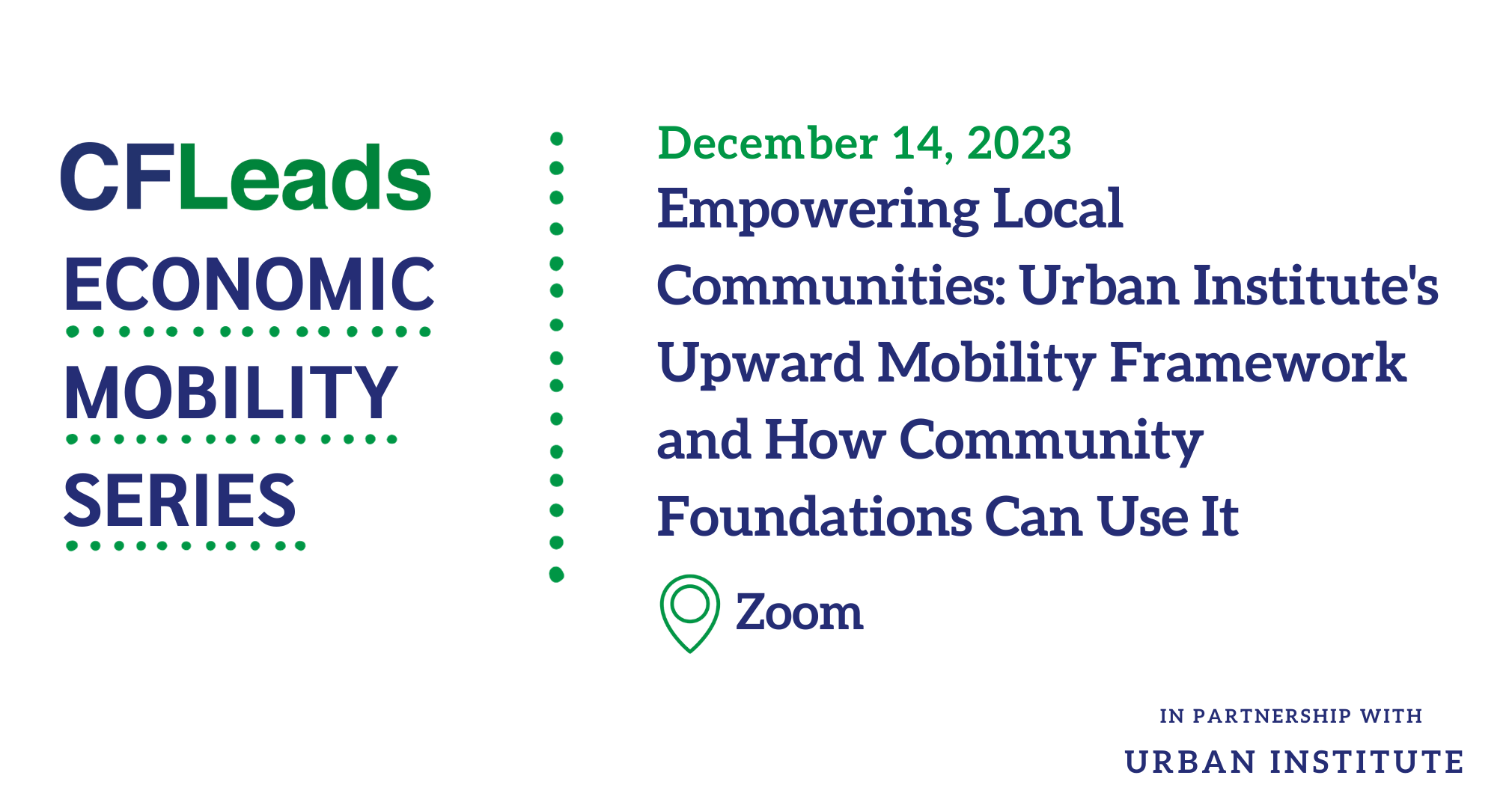 CFLeads

ECONOMIC

MOBILITY

SERIES

December 14, 2023

Empowering Local Communities: Urban Institute's Upward Mobility Framework and How Community Foundations Can Use It

Zoom

IN PARTNERSHIP WITH

URBAN INSTITUTE